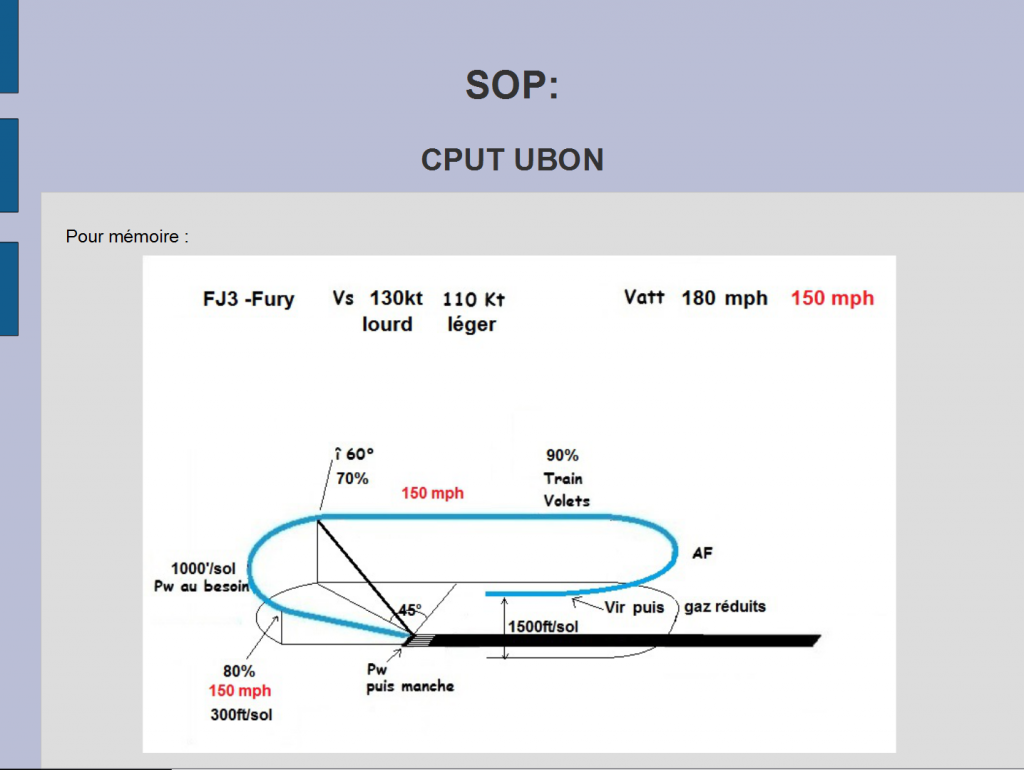 SOP:

CPUT UBON

Pour mémoire :

FJ3 -Fury

Vs 130kt lourd

110 Kt léger

Vatt 180 mph

150 mph

î 60°

70%

150 mph

90%

Train

Volets

AF

1000'/sol

Pw au besoin

45°

Vir puis

gaz réduits

1500ft/sol

80%

150 mph

300ft/sol

Pw

puis manche